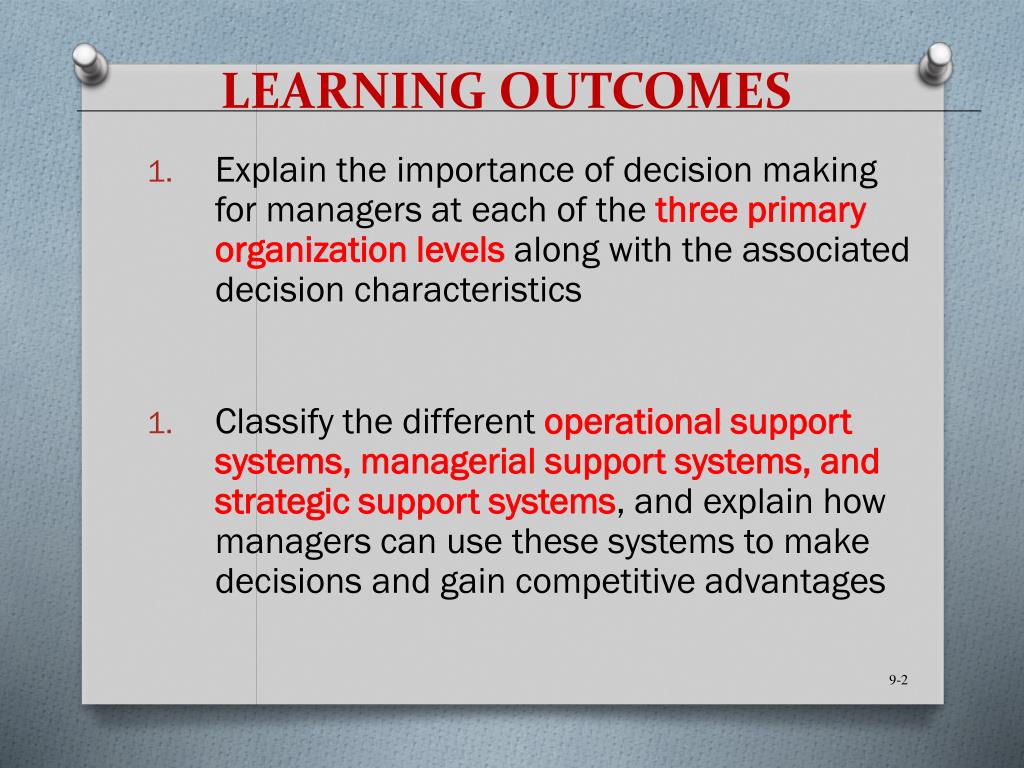 LEARNING OUTCOMES

1. Explain the importance of decision making for managers at each of the three primary organization levels along with the associated decision characteristics

1. Classify the different operational support systems, managerial support systems, and strategic support systems, and explain how managers can use these systems to make decisions and gain competitive advantages

9-2